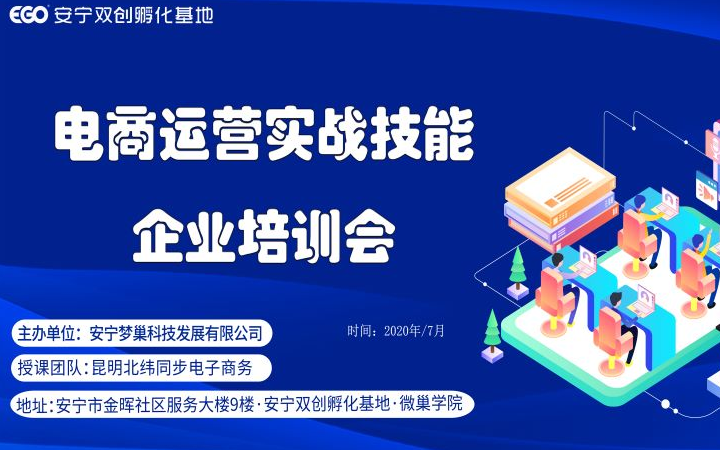 EGO 安宁双创孵化基地

电商运营实战技能

企业培训会

主办单位：安宁梦巢科技发展有限公司

时间：2020年/7月

授课团队：昆明北纬同步电子商务

地址：安宁市金晖社区服务大楼9楼·安宁双创孵化基地·微巢学院